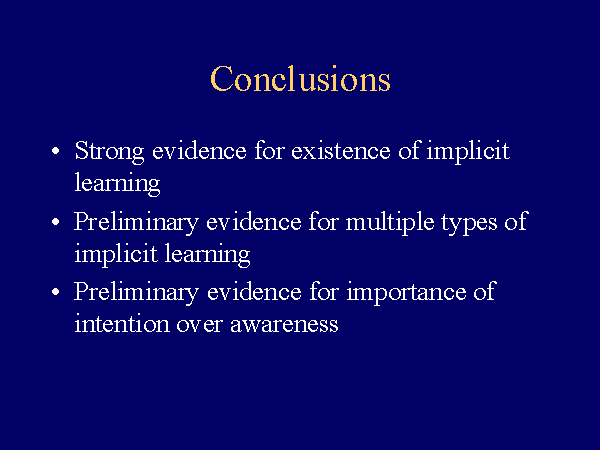 Conclusions

• Strong evidence for existence of implicit learning

• Preliminary evidence for multiple types of implicit learning

• Preliminary evidence for importance of intention over awareness